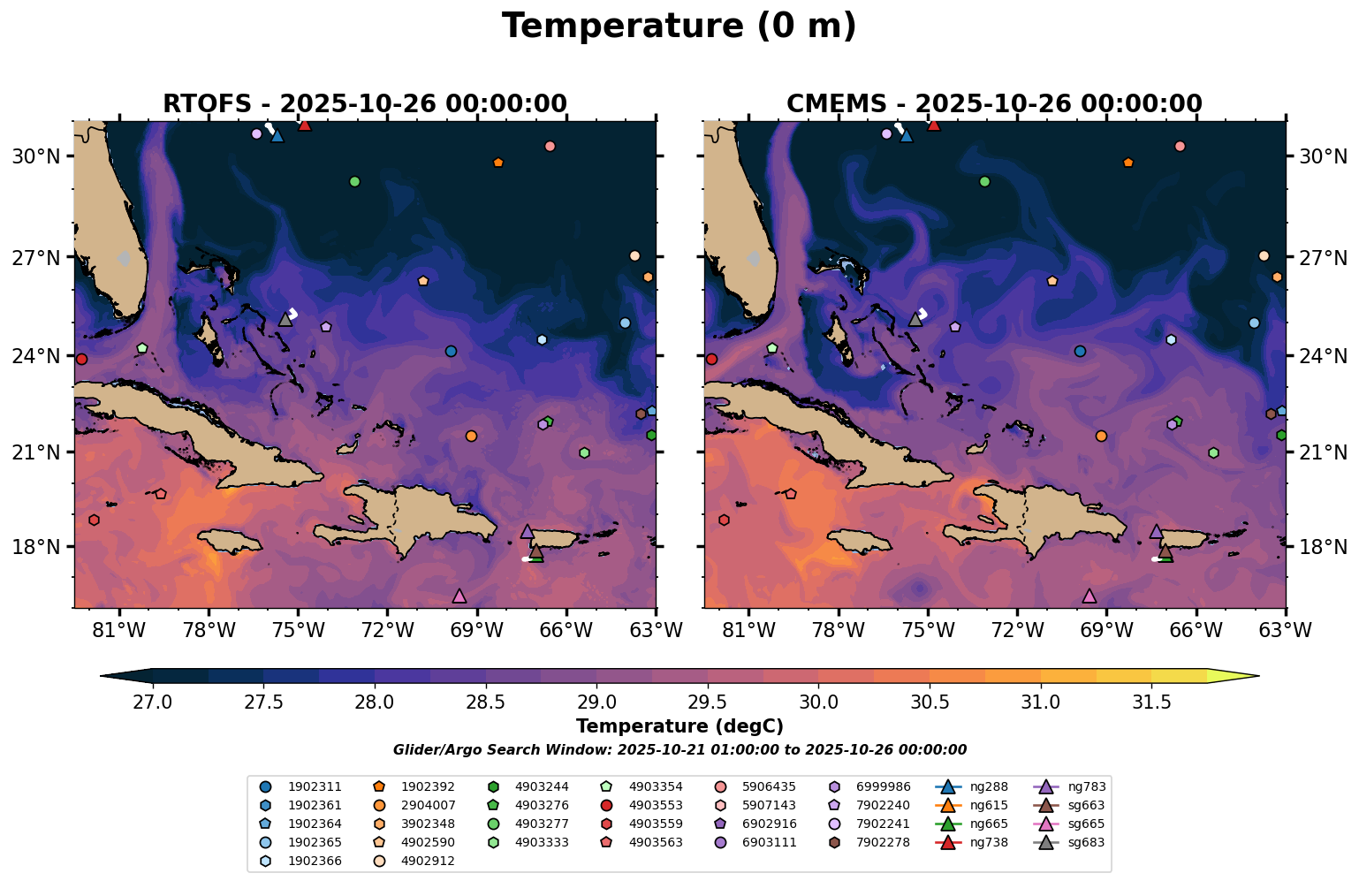 Temperature (0 m)

RTOFS - 2025-10-26 00:00:00

30°N
27°N
24°N
21°N
18°N
81°W 78°W 75°W 72°W 69°W 66°W 63°W

CMEMS - 2025-10-26 00:00:00

30°N
27°N
24°N
21°N
18°N
81°W 78°W 75°W 72°W 69°W 66°W 63°W

27.0 27.5 28.0 28.5 29.0 29.5 30.0 30.5 31.0 31.5
Temperature (degC)

Glider/Argo Search Window: 2025-10-21 01:00:00 to 2025-10-26 00:00:00

1902311
1902361
1902364
1902365
1902366
1902392
2904007
3902348
4902590
4902912
4903244
4903276
4903277
4903333
4903354
4903553
4903559
4903563
5906435
5907143
6902916
6903111
6999986
7902240
7902241
7902278
ng288
ng615
ng665
ng738
ng783
sg663
sg665
sg683